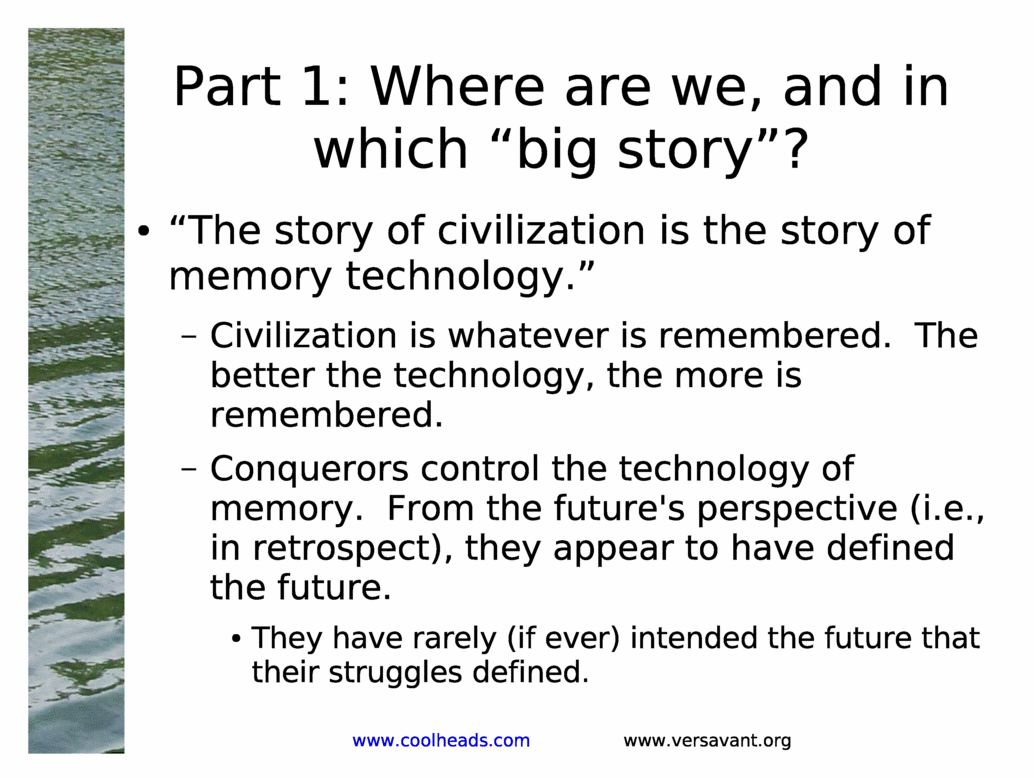 Part 1: Where are we, and in which “big story”?

• “The story of civilization is the story of memory technology.”

– Civilization is whatever is remembered. The better the technology, the more is remembered.

– Conquerors control the technology of memory. From the future's perspective (i.e., in retrospect), they appear to have defined the future.

• They have rarely (if ever) intended the future that their struggles defined.

www.coolheads.com www.versavant.org